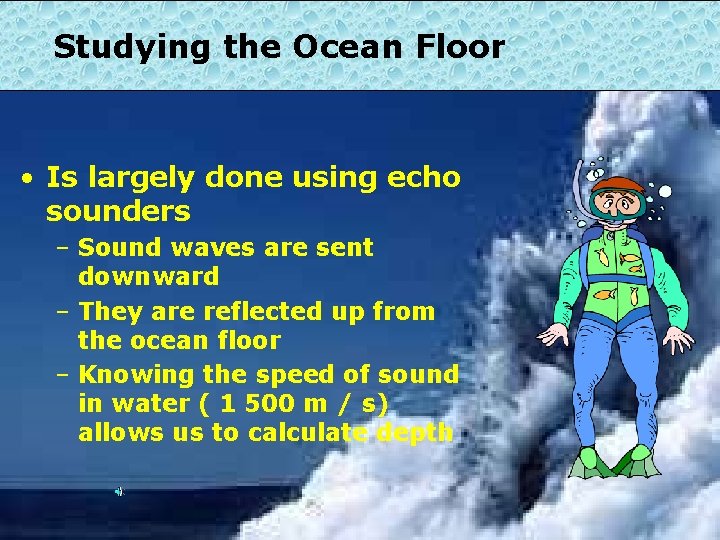 Studying the Ocean Floor

• Is largely done using echo sounders
– Sound waves are sent downward
– They are reflected up from the ocean floor
– Knowing the speed of sound in water ( 1 500 m / s) allows us to calculate depth